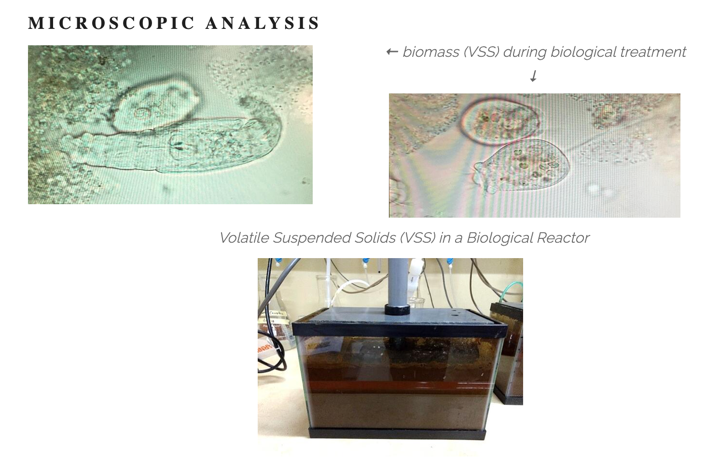 MICROSCOPIC ANALYSIS

← biomass (VSS) during biological treatment
↓

Volatile Suspended Solids (VSS) in a Biological Reactor